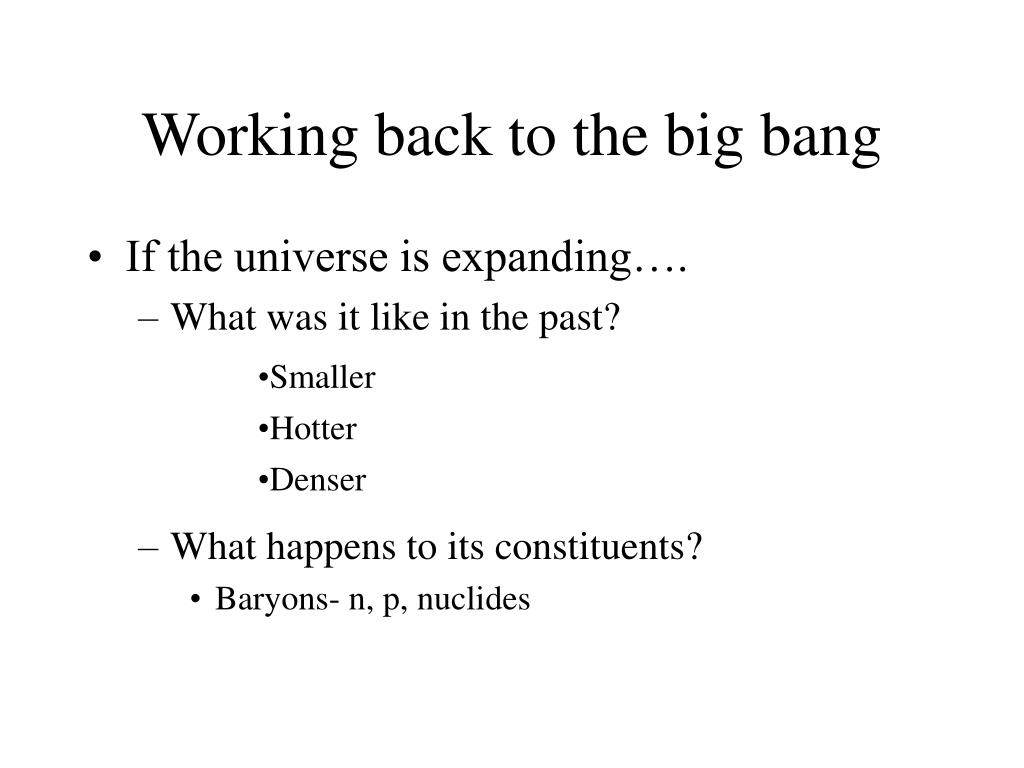 Working back to the big bang

• If the universe is expanding….
– What was it like in the past?
•Smaller
•Hotter
•Denser
– What happens to its constituents?
• Baryons- n, p, nuclides